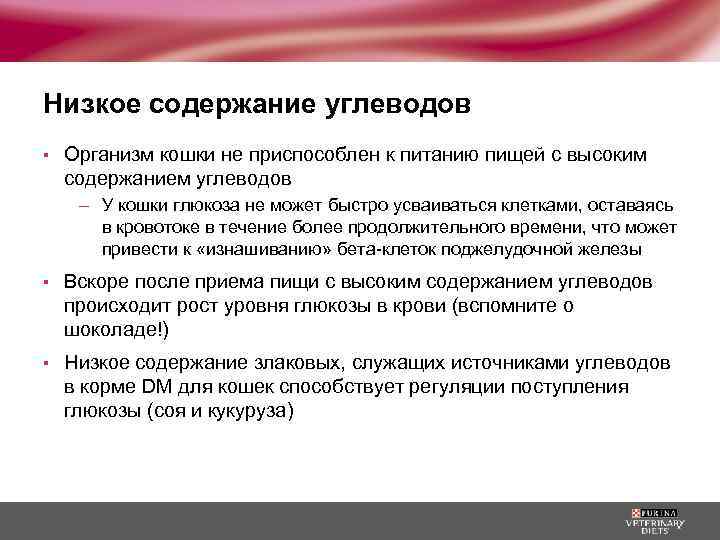 Низкое содержание углеводов

▪ Организм кошки не приспособлен к питанию пищей с высоким содержанием углеводов

– У кошки глюкоза не может быстро усваиваться клетками, оставаясь в кровотоке в течение более продолжительного времени, что может привести к «изнашиванию» бета-клеток поджелудочной железы

▪ Вскоре после приема пищи с высоким содержанием углеводов происходит рост уровня глюкозы в крови (вспомните о шоколаде!)

▪ Низкое содержание злаковых, служащих источниками углеводов в корме DM для кошек способствует регуляции поступления глюкозы (соя и кукуруза)

PURINA
VETERINARY
DIETS